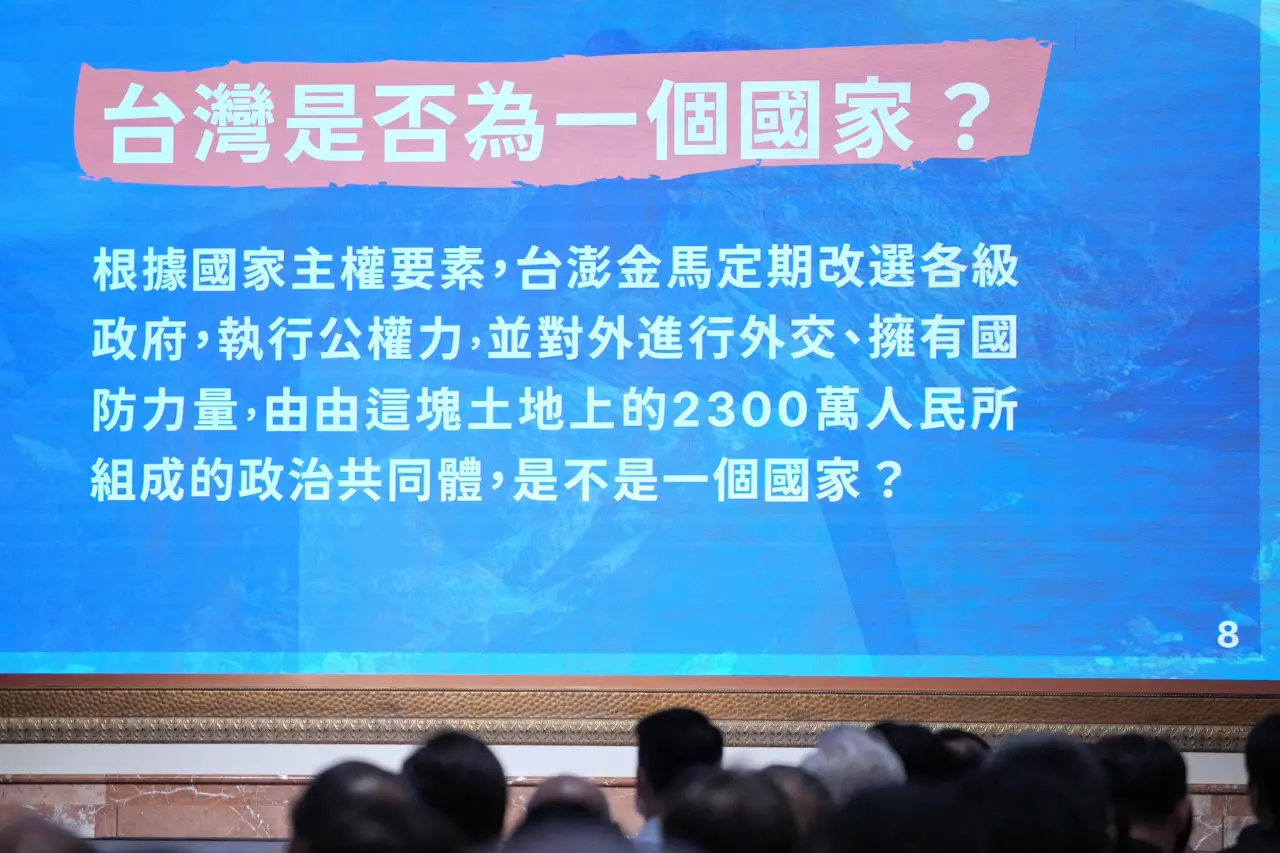 台灣是否為一個國家？

根據國家主權要素，台澎金馬定期改選各級政府，執行公權力，並對外進行外交、擁有國防力量，由由這塊土地上的2300萬人民所組成的政治共同體，是不是一個國家？

8